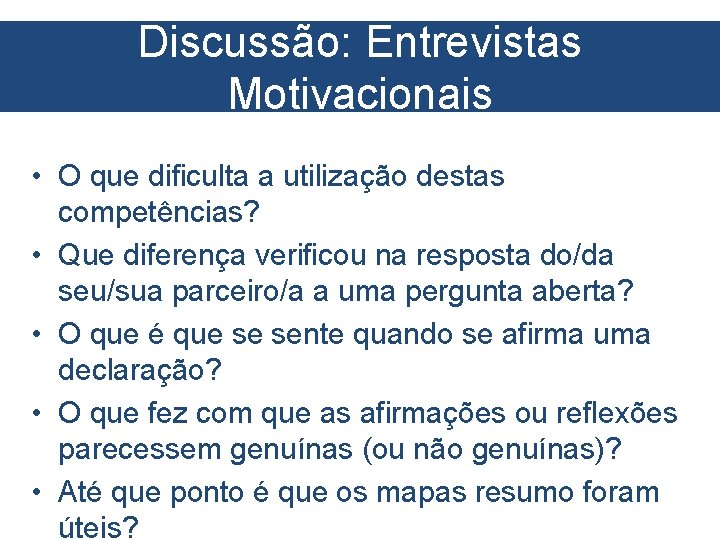 Discussão: Entrevistas Motivacionais

• O que dificulta a utilização destas competências?
• Que diferença verificou na resposta do/da seu/sua parceiro/a a uma pergunta aberta?
• O que é que se sente quando se afirma uma declaração?
• O que fez com que as afirmações ou reflexões parecessem genuínas (ou não genuínas)?
• Até que ponto é que os mapas resumo foram úteis?